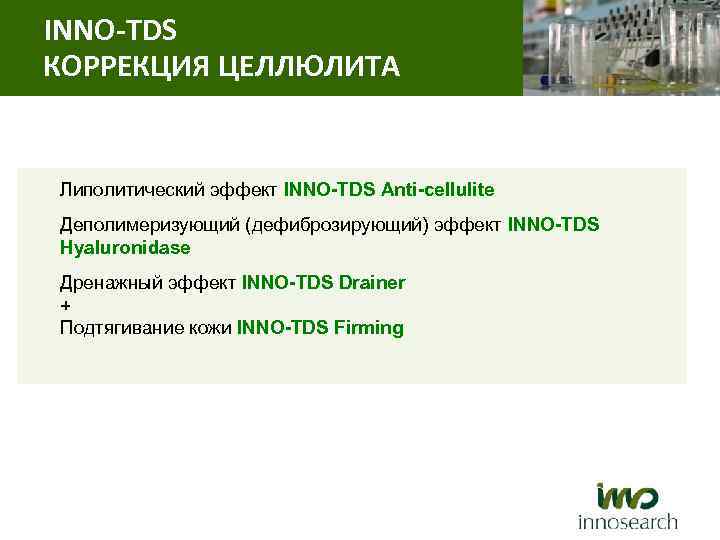 INNO-TDS
КОРРЕКЦИЯ ЦЕЛЛЮЛИТА

Липолитический эффект INNO-TDS Anti-cellulite

Деполимеризующий (дефиброзирующий) эффект INNO-TDS Hyaluronidase

Дренажный эффект INNO-TDS Drainer
+
Подтягивание кожи INNO-TDS Firming

inno
innosearch